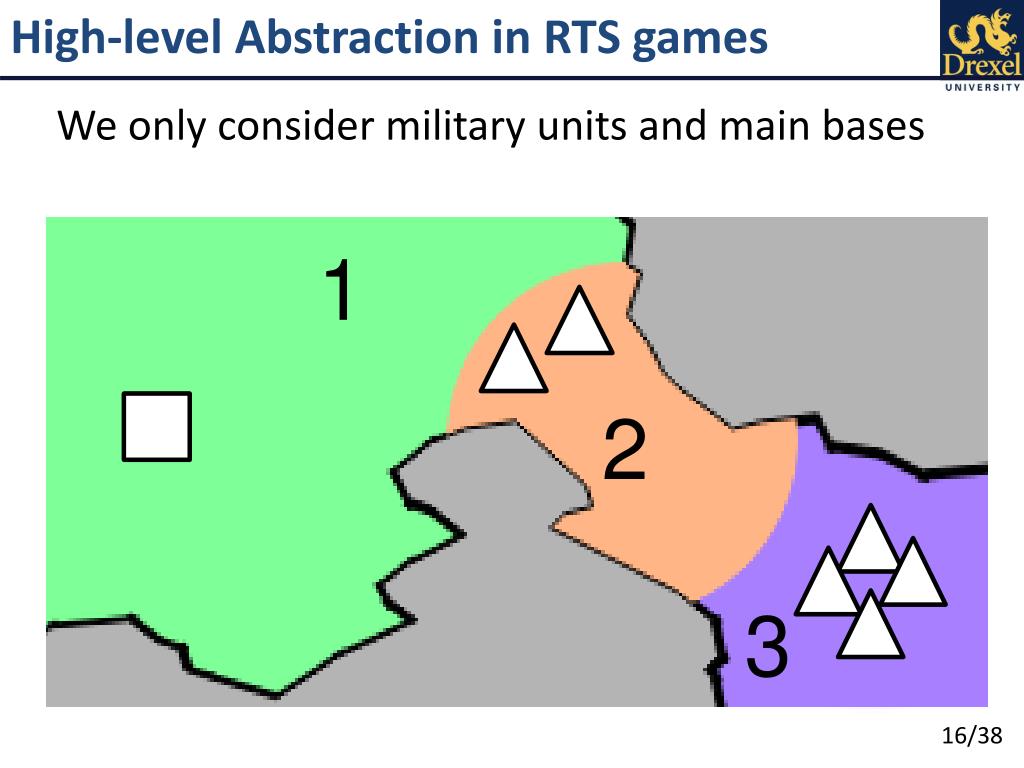 High-level Abstraction in RTS games

Drexel
UNIVERSITY

We only consider military units and main bases

1

2

3

16/38